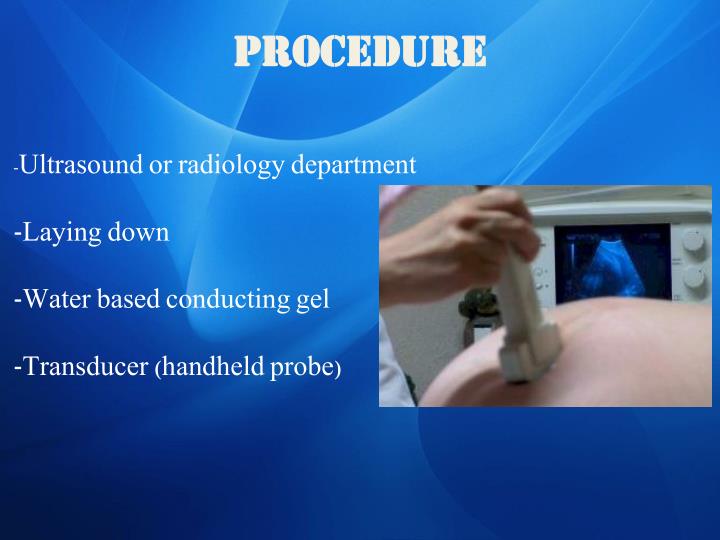 PROCEDURE

-Ultrasound or radiology department

-Laying down

-Water based conducting gel

-Transducer (handheld probe)